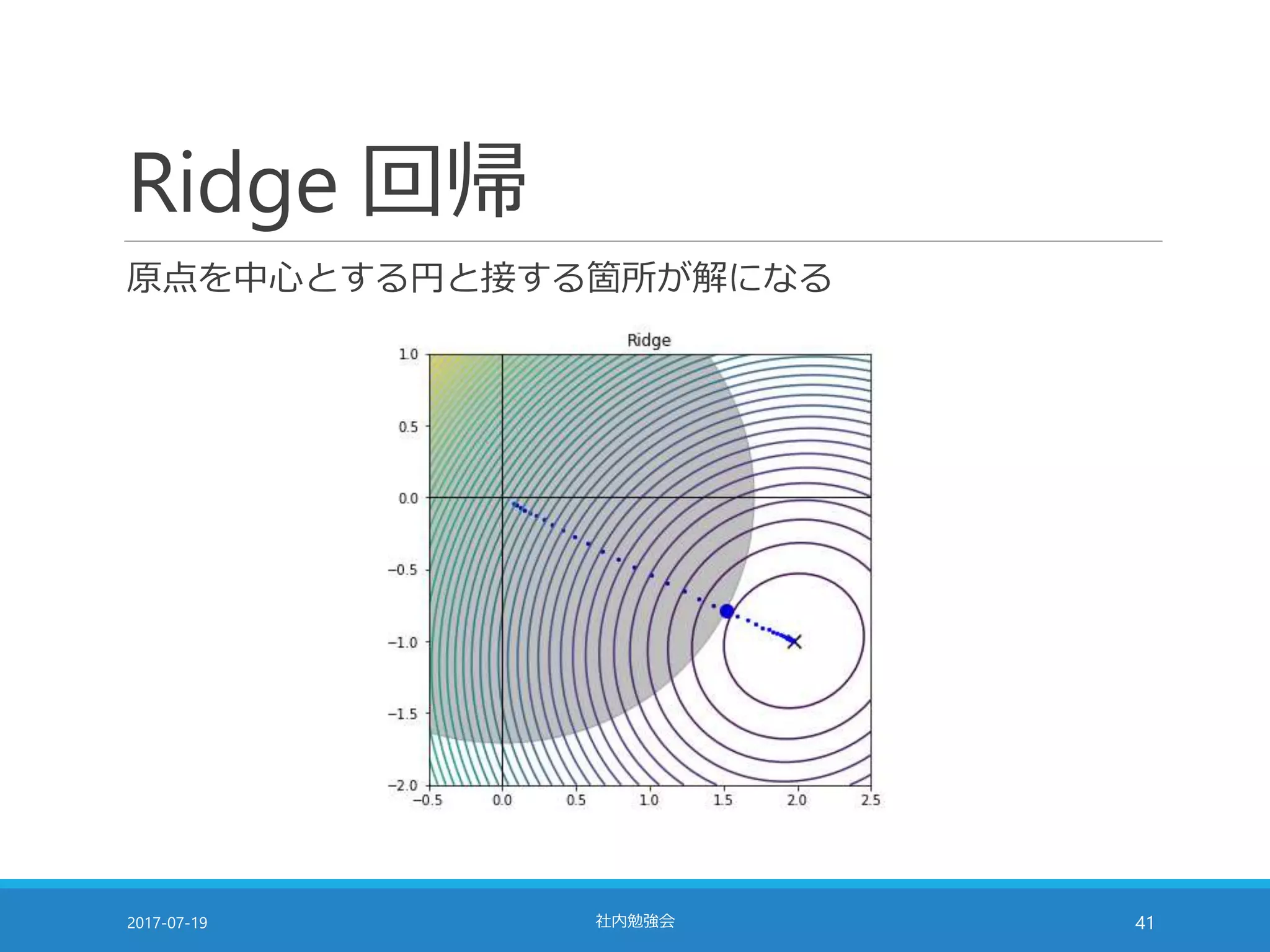 Ridge 回帰

原点を中心とする円と接する箇所が解になる

Ridge

1.0
0.5
0.0
−0.5
−1.0
−1.5
−2.0
−0.5 0.0 0.5 1.0 1.5 2.0 2.5

2017-07-19 社内勉強会 41